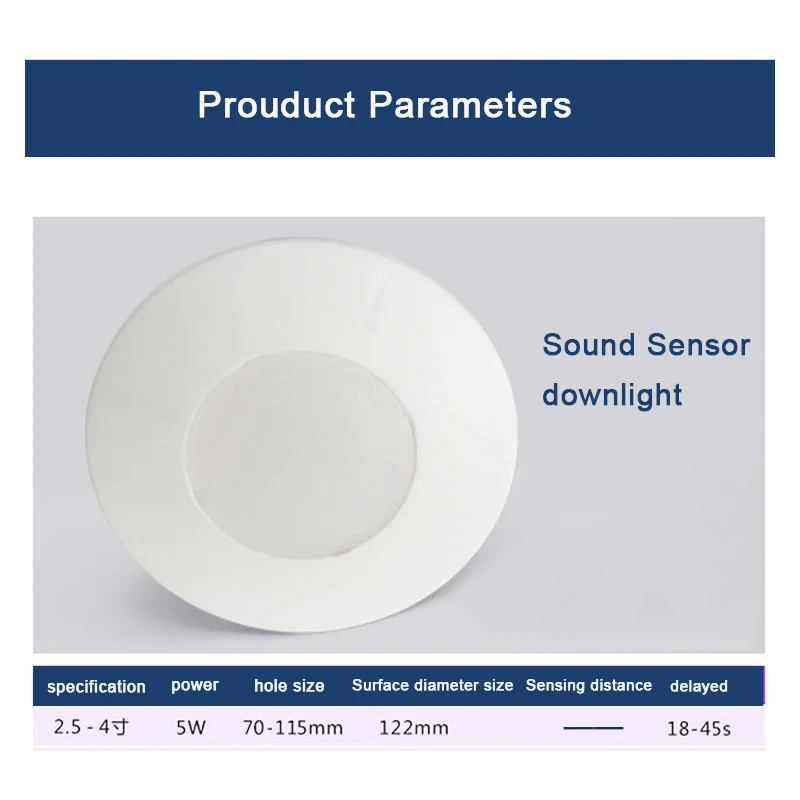 Prouduct Parameters

Sound Sensor downlight

| specification | power | hole size | Surface diameter size | Sensing distance | delayed |
|---|---|---|---|---|---|
| 2.5 - 4寸 | 5W | 70-115mm | 122mm | —— | 18-45s |